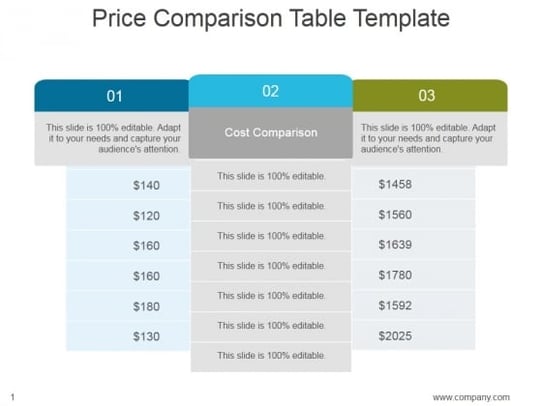 Price Comparison Table Template

| 01 | 02 | 03 |
|---|---|---|
| This slide is 100% editable. Adapt it to your needs and capture your audience's attention. | Cost Comparison | This slide is 100% editable. Adapt it to your needs and capture your audience's attention. |
| $140 | This slide is 100% editable. | $1458 |
| $120 | This slide is 100% editable. | $1560 |
| $160 | This slide is 100% editable. | $1639 |
| $160 | This slide is 100% editable. | $1780 |
| $180 | This slide is 100% editable. | $1592 |
| $130 | This slide is 100% editable. | $2025 |
| | This slide is 100% editable. | |

1

www.company.com